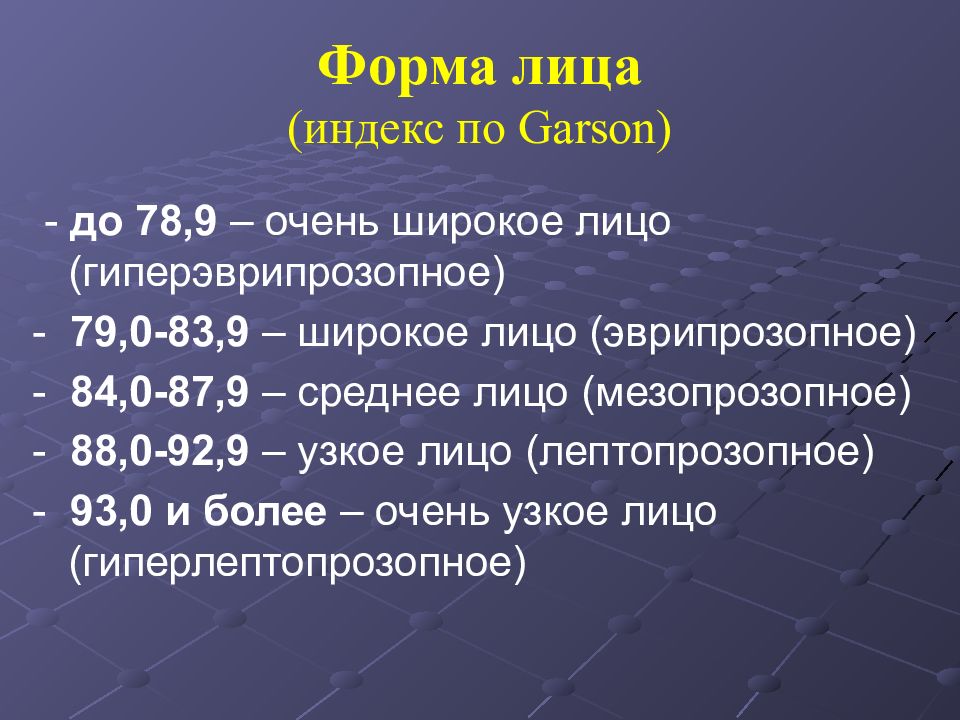 Форма лица
(индекс по Garson)

- до 78,9 – очень широкое лицо (гиперэврипрозопное)
- 79,0-83,9 – широкое лицо (эврипрозопное)
- 84,0-87,9 – среднее лицо (мезопрозопное)
- 88,0-92,9 – узкое лицо (лептопрозопное)
- 93,0 и более – очень узкое лицо (гиперлептопрозопное)